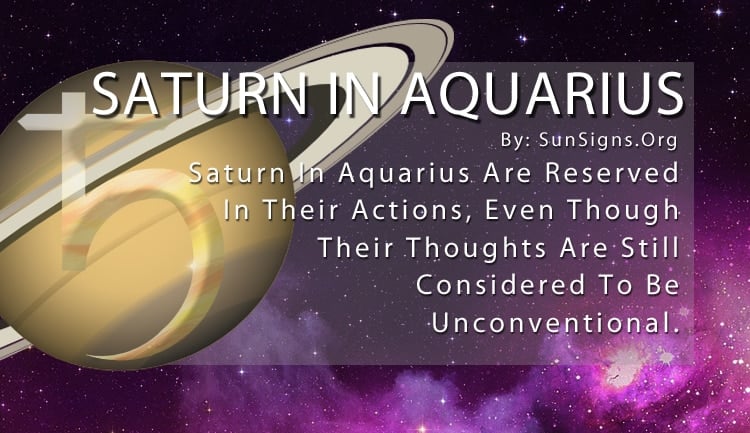 SATURN IN AQUARIUS
By: SunSigns.Org
Saturn In Aquarius Are Reserved In Their Actions, Even Though Their Thoughts Are Still Considered To Be Unconventional.